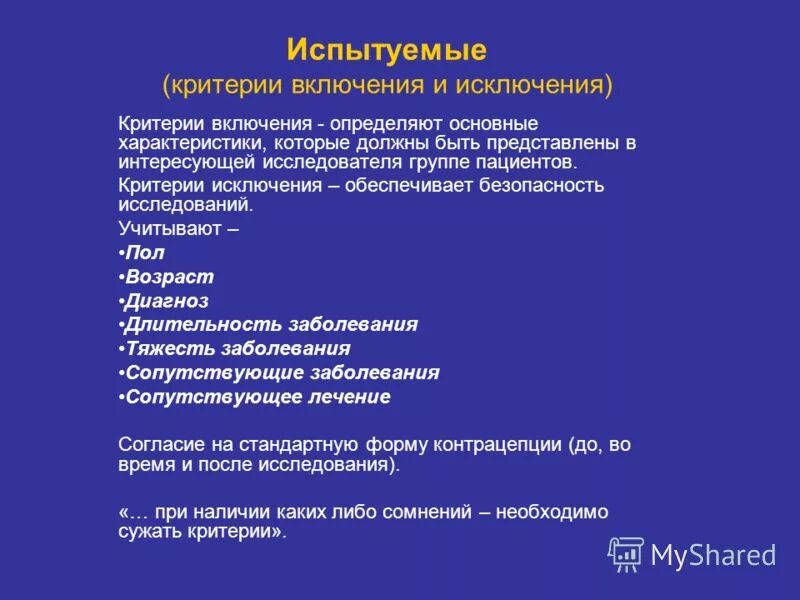 Испытуемые
(критерии включения и исключения)

Критерии включения - определяют основные характеристики, которые должны быть представлены в интересующей исследователя группе пациентов.

Критерии исключения – обеспечивает безопасность исследований.

Учитывают –

•Пол
•Возраст
•Диагноз
•Длительность заболевания
•Тяжесть заболевания
•Сопутствующие заболевания
•Сопутствующее лечение

Согласие на стандартную форму контрацепции (до, во время и после исследования).

«… при наличии каких либо сомнений – необходимо сужать критерии».

MyShared